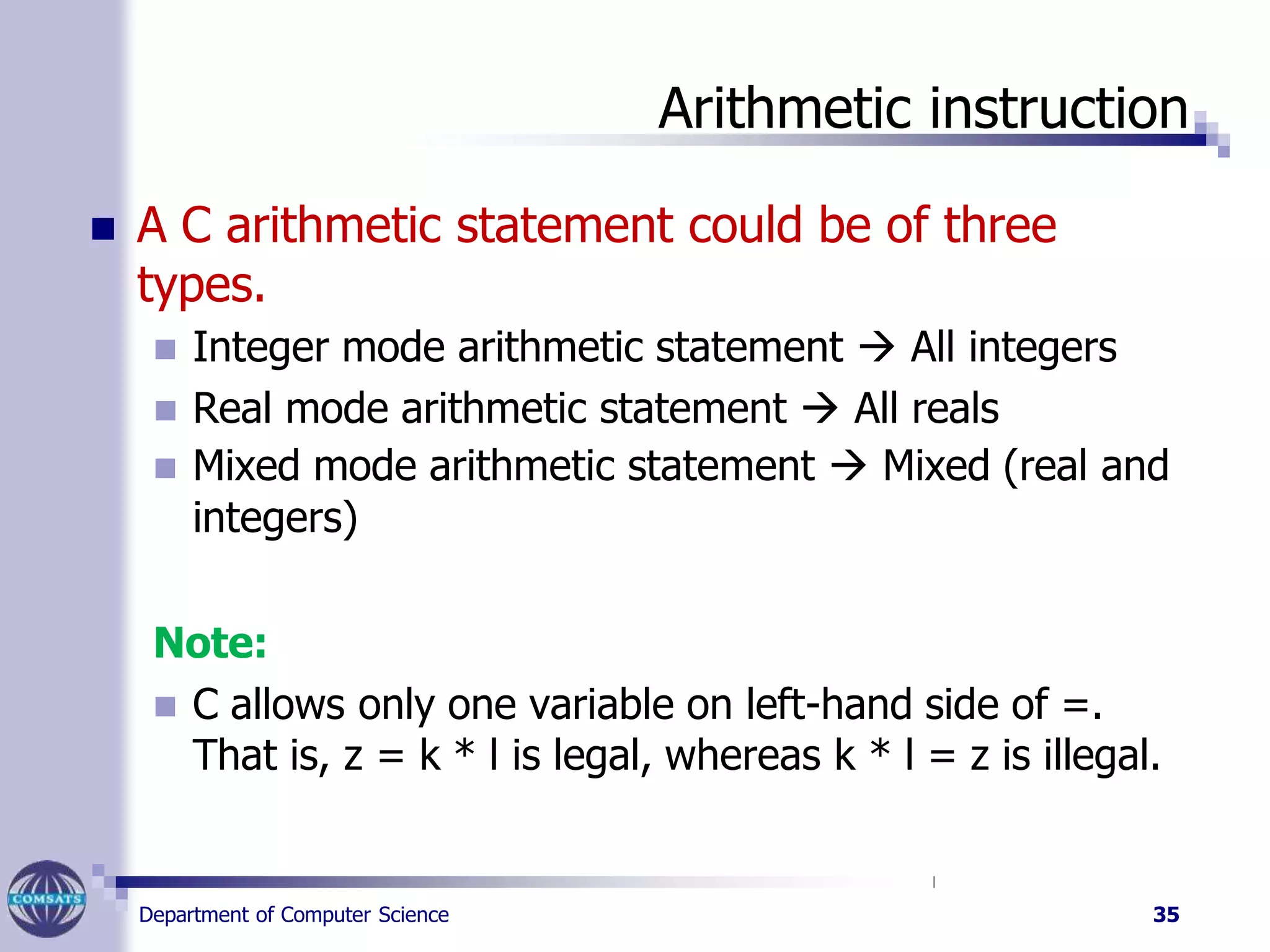 Arithmetic instruction

A C arithmetic statement could be of three types.

Integer mode arithmetic statement → All integers

Real mode arithmetic statement → All reals

Mixed mode arithmetic statement → Mixed (real and integers)

Note:

C allows only one variable on left-hand side of =. That is, z = k * l is legal, whereas k * l = z is illegal.

COMSATS

Department of Computer Science

35